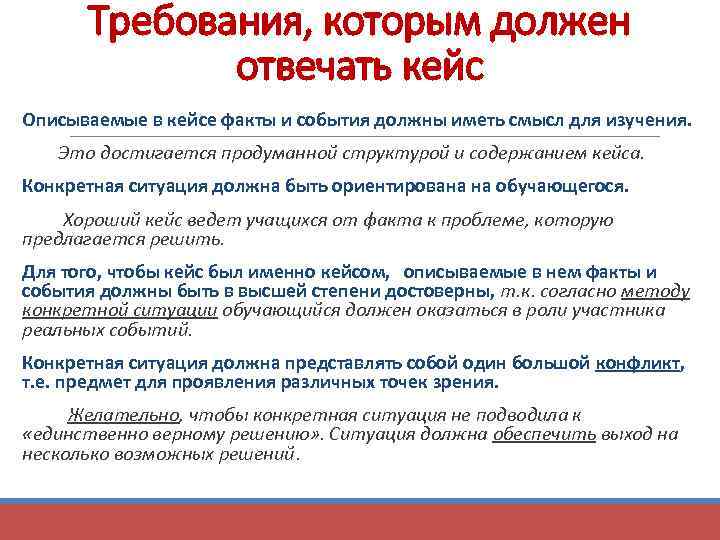 Требования, которым должен отвечать кейс

Описываемые в кейсе факты и события должны иметь смысл для изучения.

Это достигается продуманной структурой и содержанием кейса.

Конкретная ситуация должна быть ориентирована на обучающегося.

Хороший кейс ведет учащихся от факта к проблеме, которую предлагается решить.

Для того, чтобы кейс был именно кейсом, описываемые в нем факты и события должны быть в высшей степени достоверны, т.к. согласно методу конкретной ситуации обучающийся должен оказаться в роли участника реальных событий.

Конкретная ситуация должна представлять собой один большой конфликт, т.е. предмет для проявления различных точек зрения.

Желательно, чтобы конкретная ситуация не подводила к «единственно верному решению». Ситуация должна обеспечить выход на несколько возможных решений.